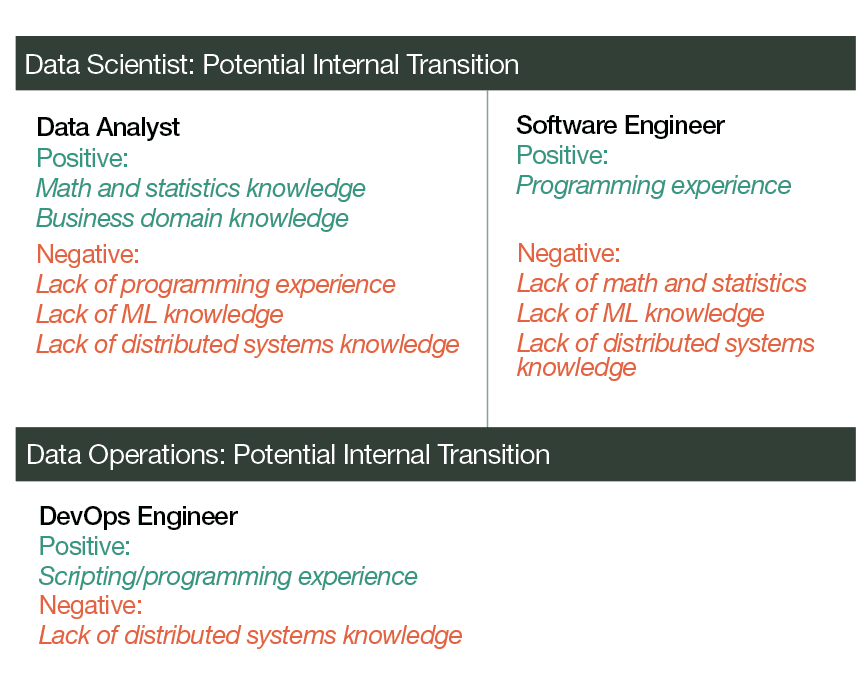 Data Scientist: Potential Internal Transition

Data Analyst
Positive:
Math and statistics knowledge
Business domain knowledge

Negative:
Lack of programming experience
Lack of ML knowledge
Lack of distributed systems knowledge

Software Engineer
Positive:
Programming experience

Negative:
Lack of math and statistics
Lack of ML knowledge
Lack of distributed systems knowledge

Data Operations: Potential Internal Transition

DevOps Engineer
Positive:
Scripting/programming experience
Negative:
Lack of distributed systems knowledge